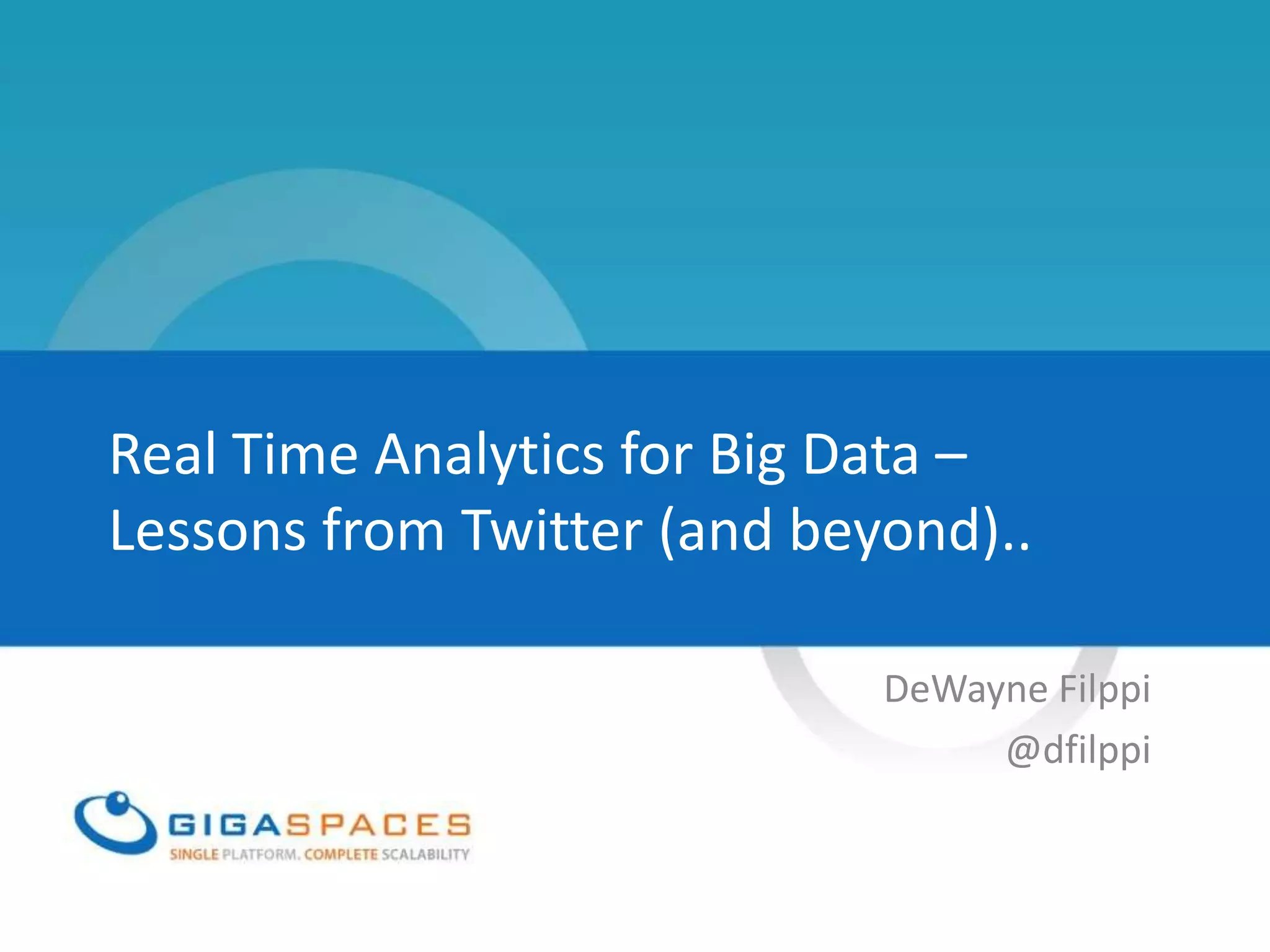 Real Time Analytics for Big Data – Lessons from Twitter (and beyond)..

DeWayne Filppi
@dfilppi

GIGASPACES
SINGLE PLATFORM. COMPLETE SCALABILITY